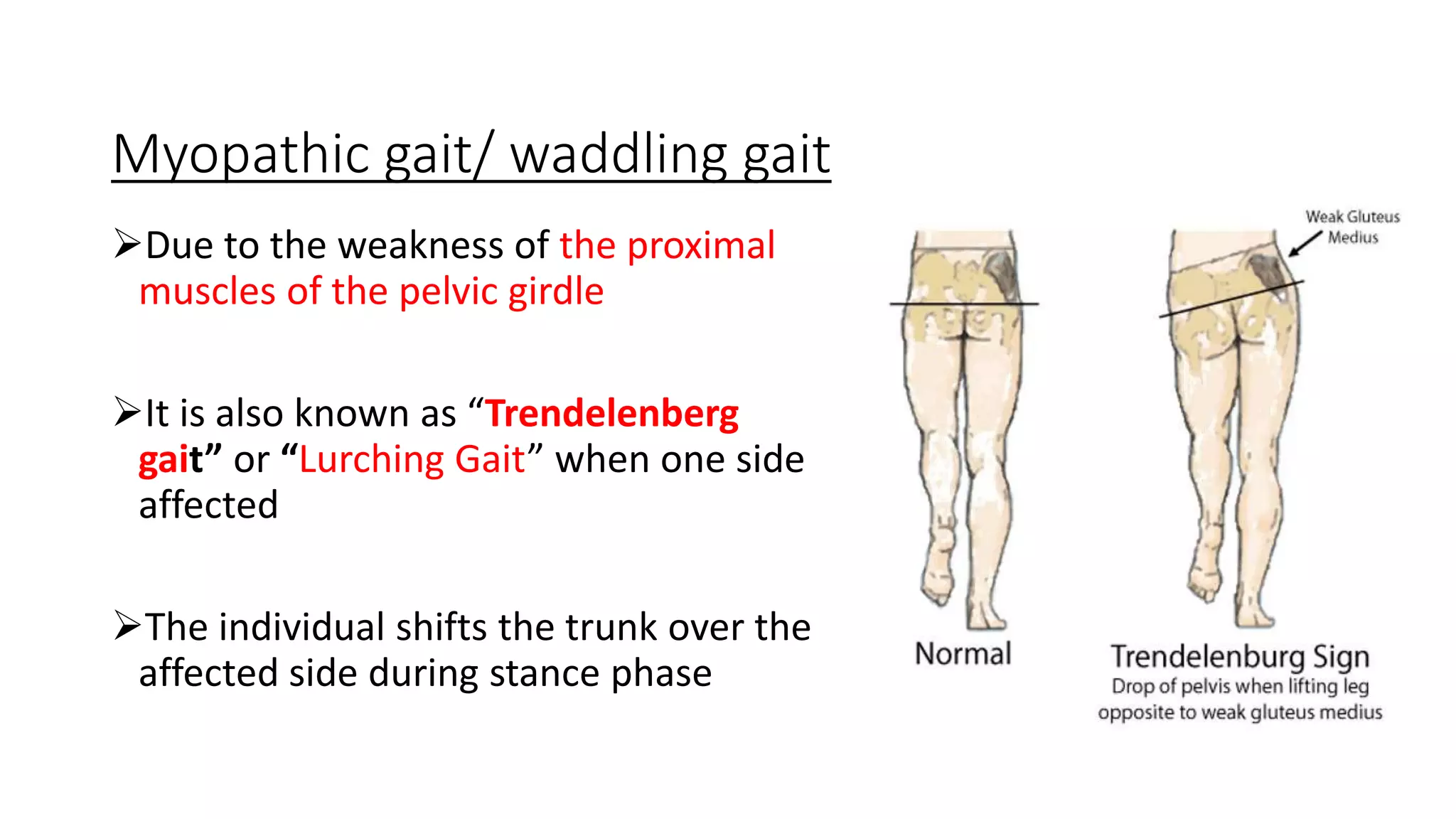 Myopathic gait/ waddling gait

➢Due to the weakness of the proximal muscles of the pelvic girdle

➢It is also known as “Trendelenberg gait” or “Lurching Gait” when one side affected

➢The individual shifts the trunk over the affected side during stance phase

Weak Gluteus Medius

Normal

Trendelenburg Sign
Drop of pelvis when lifting leg opposite to weak gluteus medius